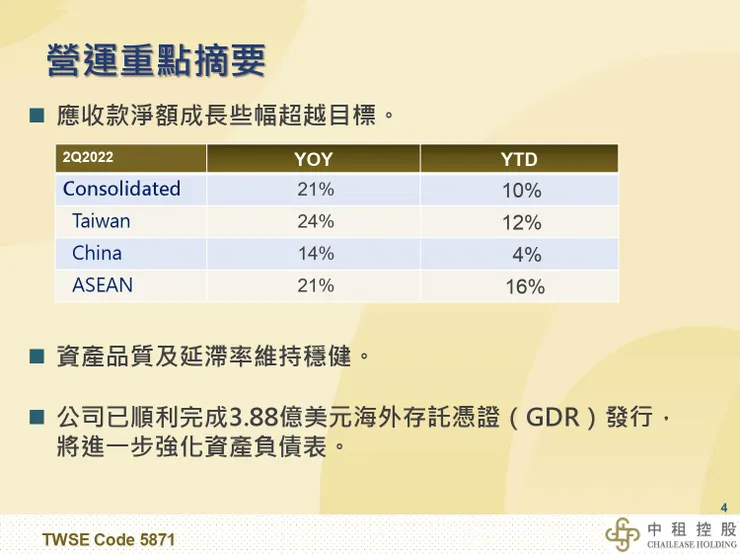 營運重點摘要

■ 應收款淨額成長些幅超越目標。

| 2Q2022 | YOY | YTD |
|---|---|---|
| Consolidated | 21% | 10% |
| Taiwan | 24% | 12% |
| China | 14% | 4% |
| ASEAN | 21% | 16% |

■ 資產品質及延滯率維持穩健。

■ 公司已順利完成3.88億美元海外存託憑證（GDR）發行，將進一步強化資產負債表。

4

TWSE Code 5871

中租控股
CHAILEASE HOLDING